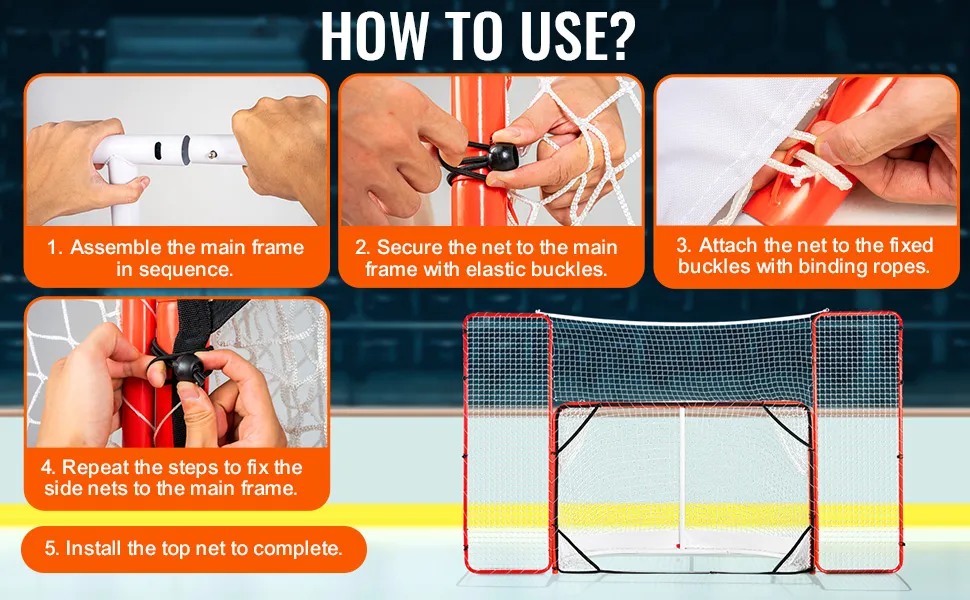 HOW TO USE?

1. Assemble the main frame in sequence.

2. Secure the net to the main frame with elastic buckles.

3. Attach the net to the fixed buckles with binding ropes.

4. Repeat the steps to fix the side nets to the main frame.

5. Install the top net to complete.